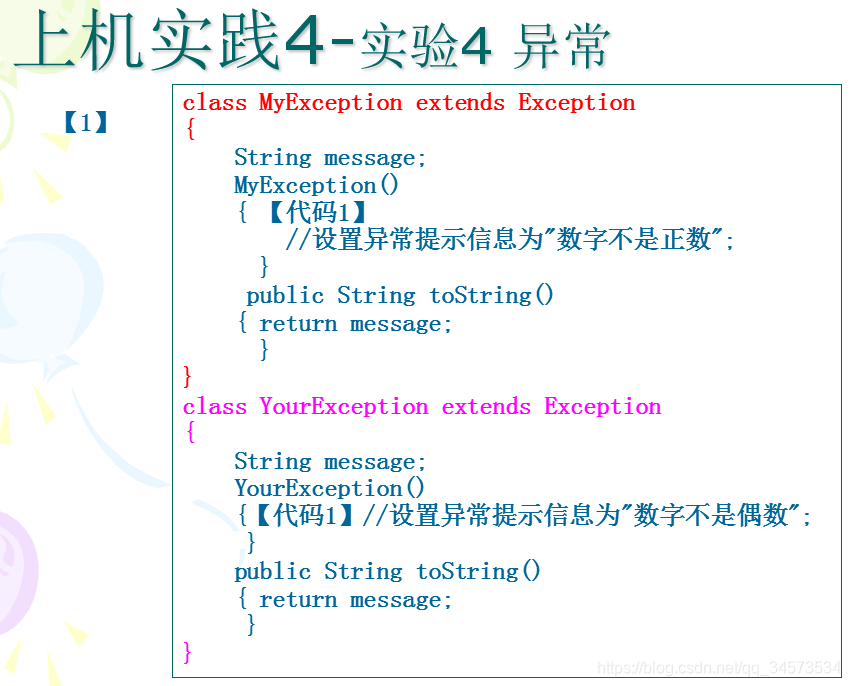 上机实践4-实验4 异常

【1】

class MyException extends Exception
{
    String message;
    MyException()
    { 【代码1】
        //设置异常提示信息为"数字不是正数";
    }
    public String toString()
    { return message;
    }
}
class YourException extends Exception
{
    String message;
    YourException()
    {【代码1】//设置异常提示信息为"数字不是偶数";
    }
    public String toString()
    { return message;
    }
}

https://blog.csdn.net/qq_34573534